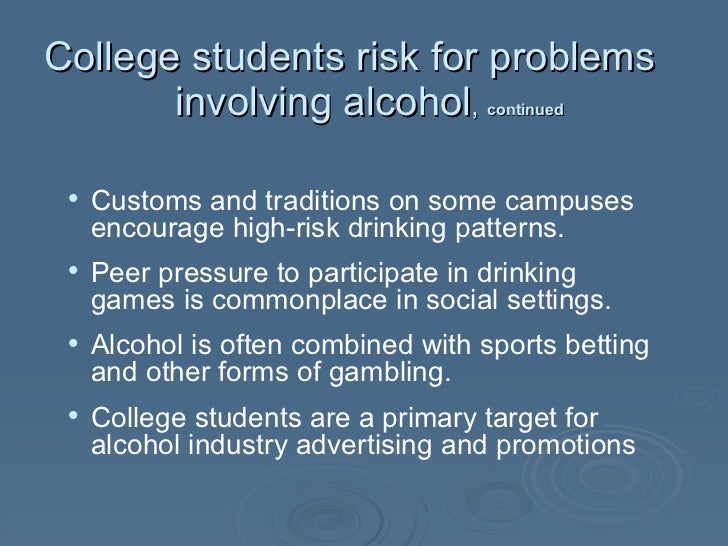 College students risk for problems involving alcohol, continued

• Customs and traditions on some campuses encourage high-risk drinking patterns.

• Peer pressure to participate in drinking games is commonplace in social settings.

• Alcohol is often combined with sports betting and other forms of gambling.

• College students are a primary target for alcohol industry advertising and promotions